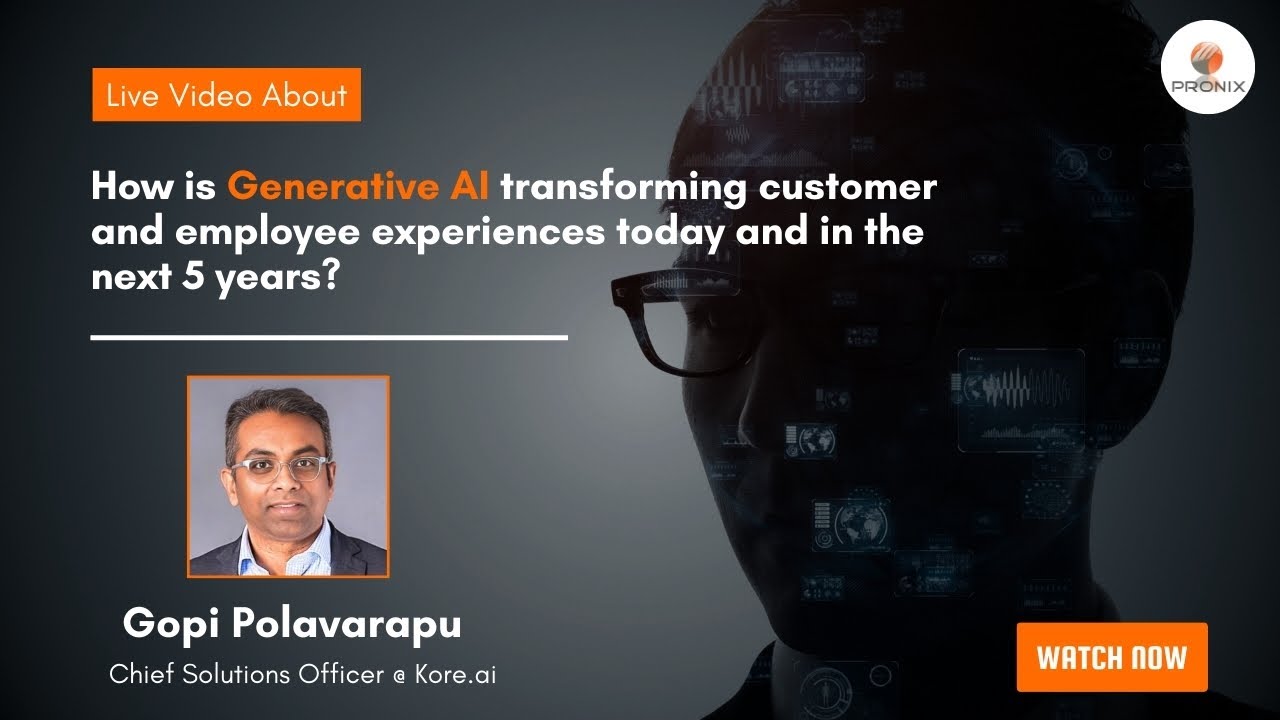 Live Video About

PRONIX

How is Generative AI transforming customer and employee experiences today and in the next 5 years?

Gopi Polavarapu

Chief Solutions Officer @ Kore.ai

WATCH NOW